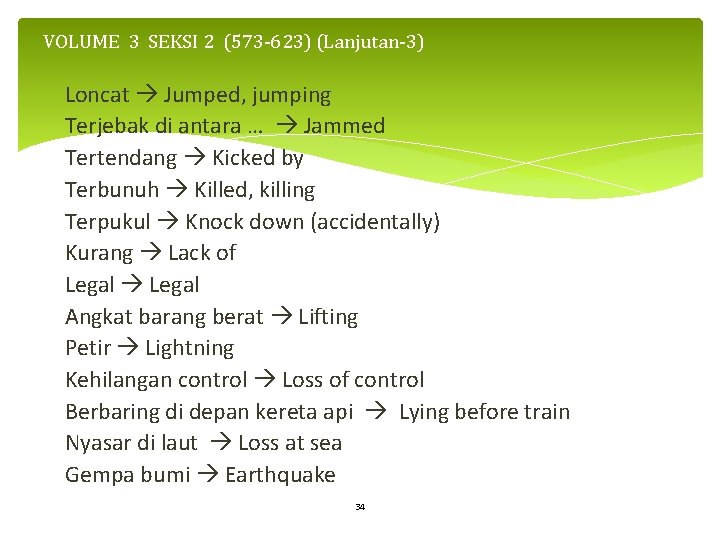 VOLUME 3 SEKSI 2 (573-623) (Lanjutan-3)

Loncat → Jumped, jumping
Terjebak di antara ... → Jammed
Tertendang → Kicked by
Terbunuh → Killed, killing
Terpukul → Knock down (accidentally)
Kurang → Lack of
Legal → Legal
Angkat barang berat → Lifting
Petir → Lightning
Kehilangan control → Loss of control
Berbaring di depan kereta api → Lying before train
Nyasar di laut → Loss at sea
Gempa bumi → Earthquake

34